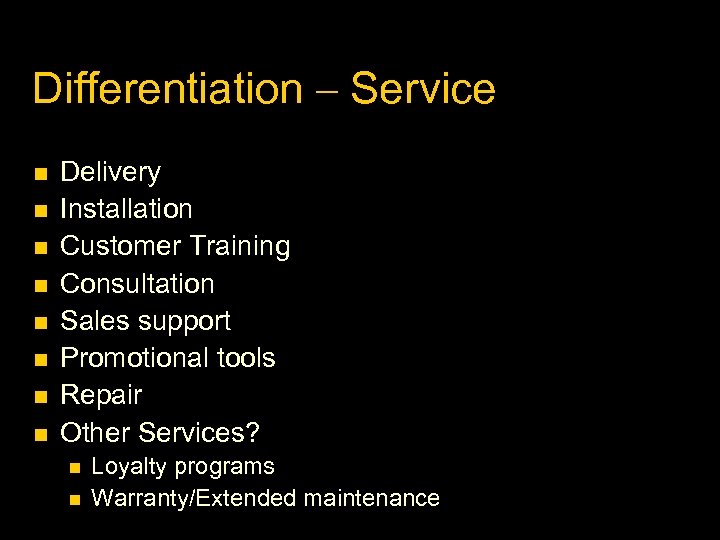 Differentiation – Service

- Delivery
- Installation
- Customer Training
- Consultation
- Sales support
- Promotional tools
- Repair
- Other Services?
  - Loyalty programs
  - Warranty/Extended maintenance